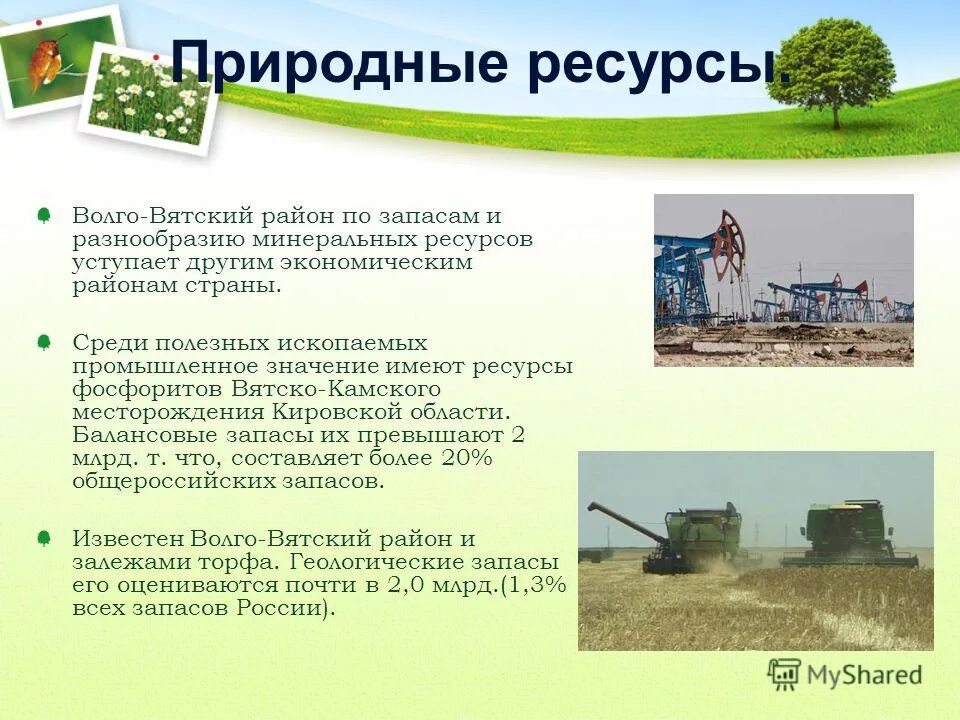 Природные ресурсы.

Волго-Вятский район по запасам и разнообразию минеральных ресурсов уступает другим экономическим районам страны.

Среди полезных ископаемых промышленное значение имеют ресурсы фосфоритов Вятско-Камского месторождения Кировской области. Балансовые запасы их превышают 2 млрд. т. что, составляет более 20% общероссийских запасов.

Известен Волго-Вятский район и залежами торфа. Геологические запасы его оцениваются почти в 2,0 млрд.(1,3% всех запасов России).

MyShared